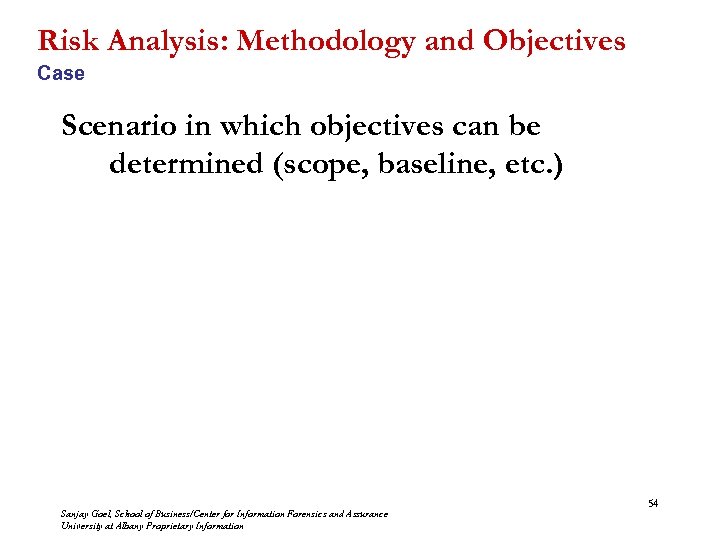 Risk Analysis: Methodology and Objectives
Case

Scenario in which objectives can be determined (scope, baseline, etc.)

54

Sanjay Goel, School of Business/Center for Information Forensics and Assurance
University at Albany Proprietary Information